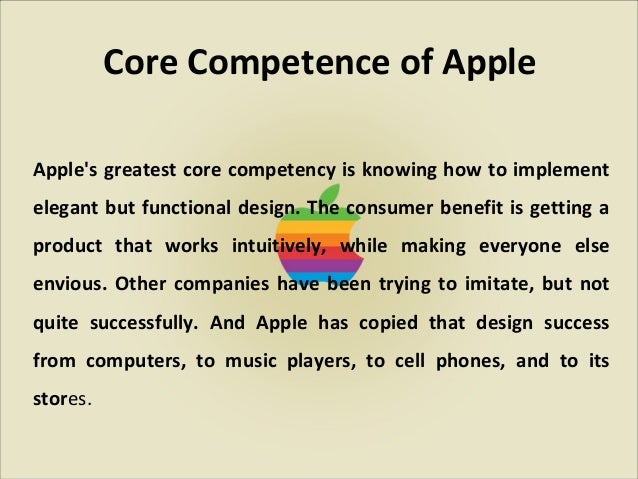 Core Competence of Apple

Apple's greatest core competency is knowing how to implement elegant but functional design. The consumer benefit is getting a product that works intuitively, while making everyone else envious. Other companies have been trying to imitate, but not quite successfully. And Apple has copied that design success from computers, to music players, to cell phones, and to its stores.